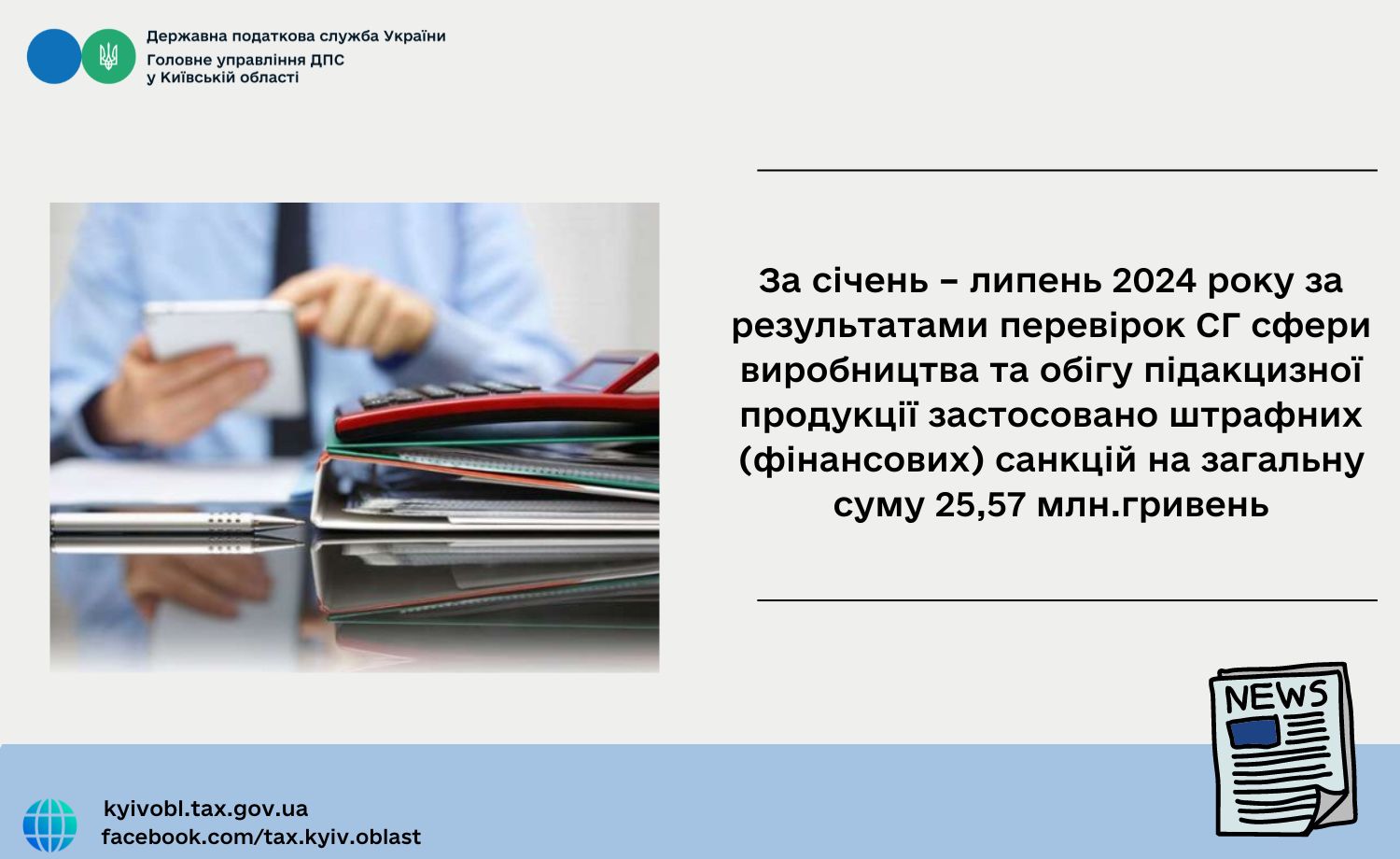 Державна податкова служба України
Головне управління ДПС
у Київській області

За січень – липень 2024 року за результатами перевірок СГ сфери виробництва та обігу підакцизної продукції застосовано штрафних (фінансових) санкцій на загальну суму 25,57 млн.гривень

NEWS

kyivobl.tax.gov.ua
facebook.com/tax.kyiv.oblast